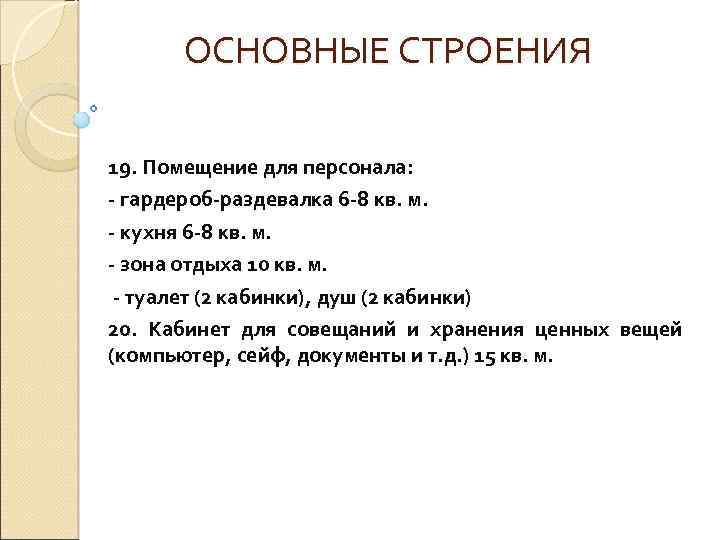 ОСНОВНЫЕ СТРОЕНИЯ

19. Помещение для персонала:
- гардероб-раздевалка 6-8 кв. м.
- кухня 6-8 кв. м.
- зона отдыха 10 кв. м.
- туалет (2 кабинки), душ (2 кабинки)
20. Кабинет для совещаний и хранения ценных вещей (компьютер, сейф, документы и т.д.) 15 кв. м.